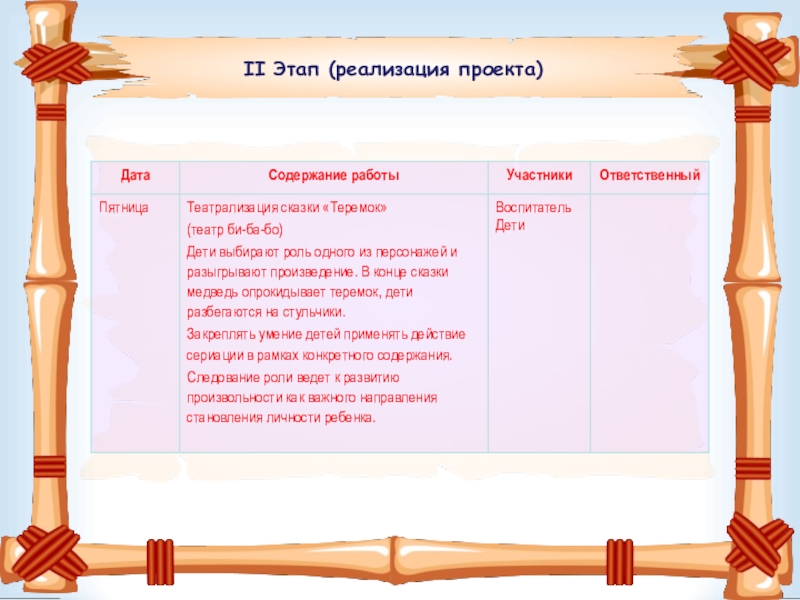 II Этап (реализация проекта)

| Дата | Содержание работы | Участники | Ответственный |
|---|---|---|---|
| Пятница | Театрализация сказки «Теремок» (театр би-ба-бо) Дети выбирают роль одного из персонажей и разыгрывают произведение. В конце сказки медведь опрокидывает теремок, дети разбегаются на стульчики. Закреплять умение детей применять действие сериации в рамках конкретного содержания. Следование роли ведет к развитию произвольности как важного направления становления личности ребенка. | Воспитатель Дети | |